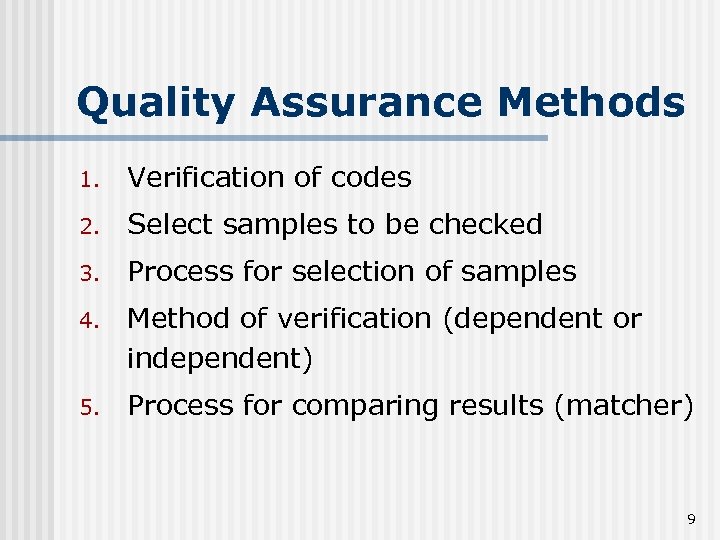 Quality Assurance Methods

1. Verification of codes
2. Select samples to be checked
3. Process for selection of samples
4. Method of verification (dependent or independent)
5. Process for comparing results (matcher)

9